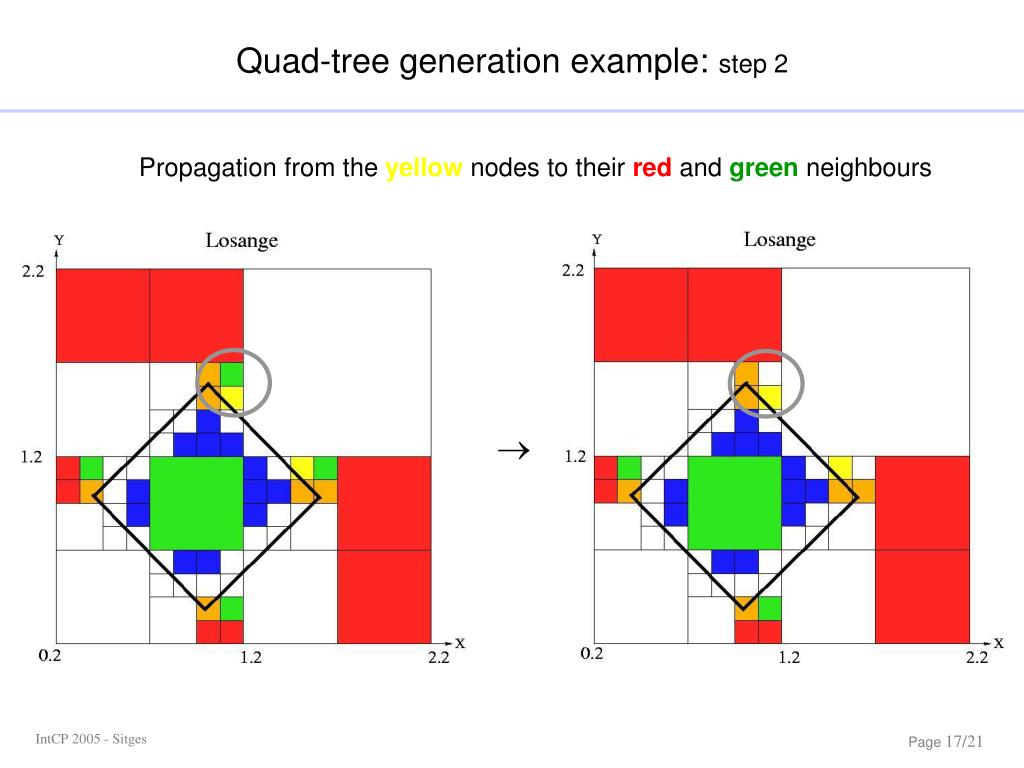 Quad-tree generation example: step 2

Propagation from the yellow nodes to their red and green neighbours

Y
Losange
2.2
1.2
0.2
1.2
2.2
X

→

Y
Losange
2.2
1.2
0.2
1.2
2.2
X

IntCP 2005 - Sitges

Page 17/21